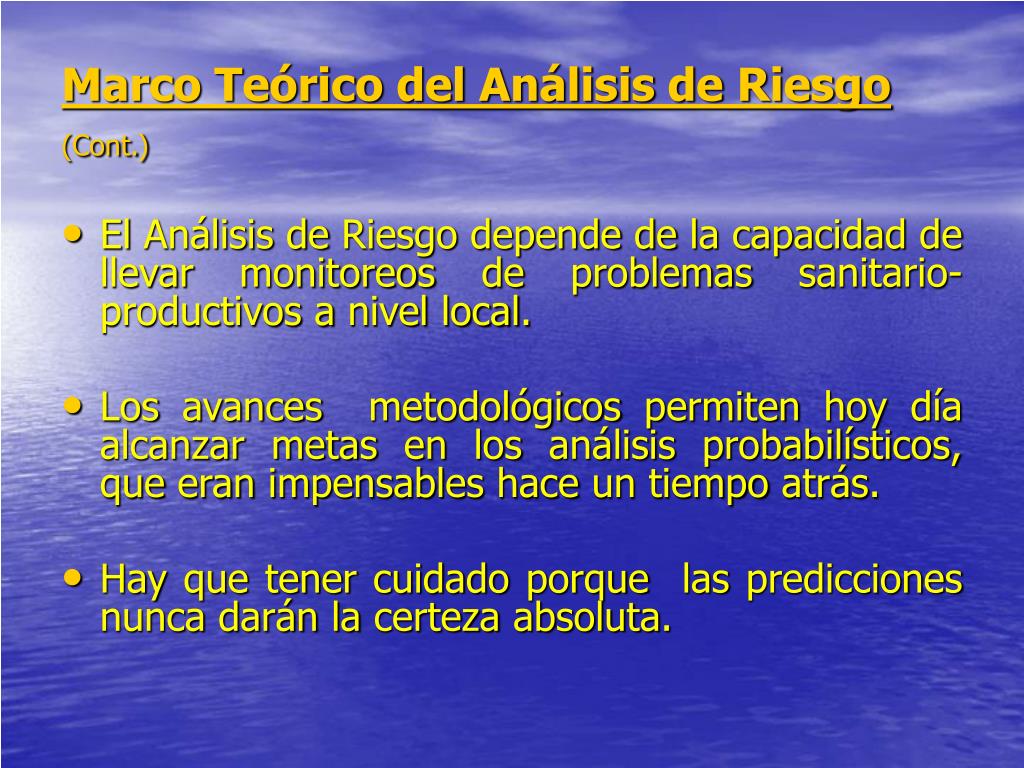 Marco Teórico del Análisis de Riesgo

(Cont.)

• El Análisis de Riesgo depende de la capacidad de llevar monitoreos de problemas sanitario-productivos a nivel local.

• Los avances metodológicos permiten hoy día alcanzar metas en los análisis probabilísticos, que eran impensables hace un tiempo atrás.

• Hay que tener cuidado porque las predicciones nunca darán la certeza absoluta.